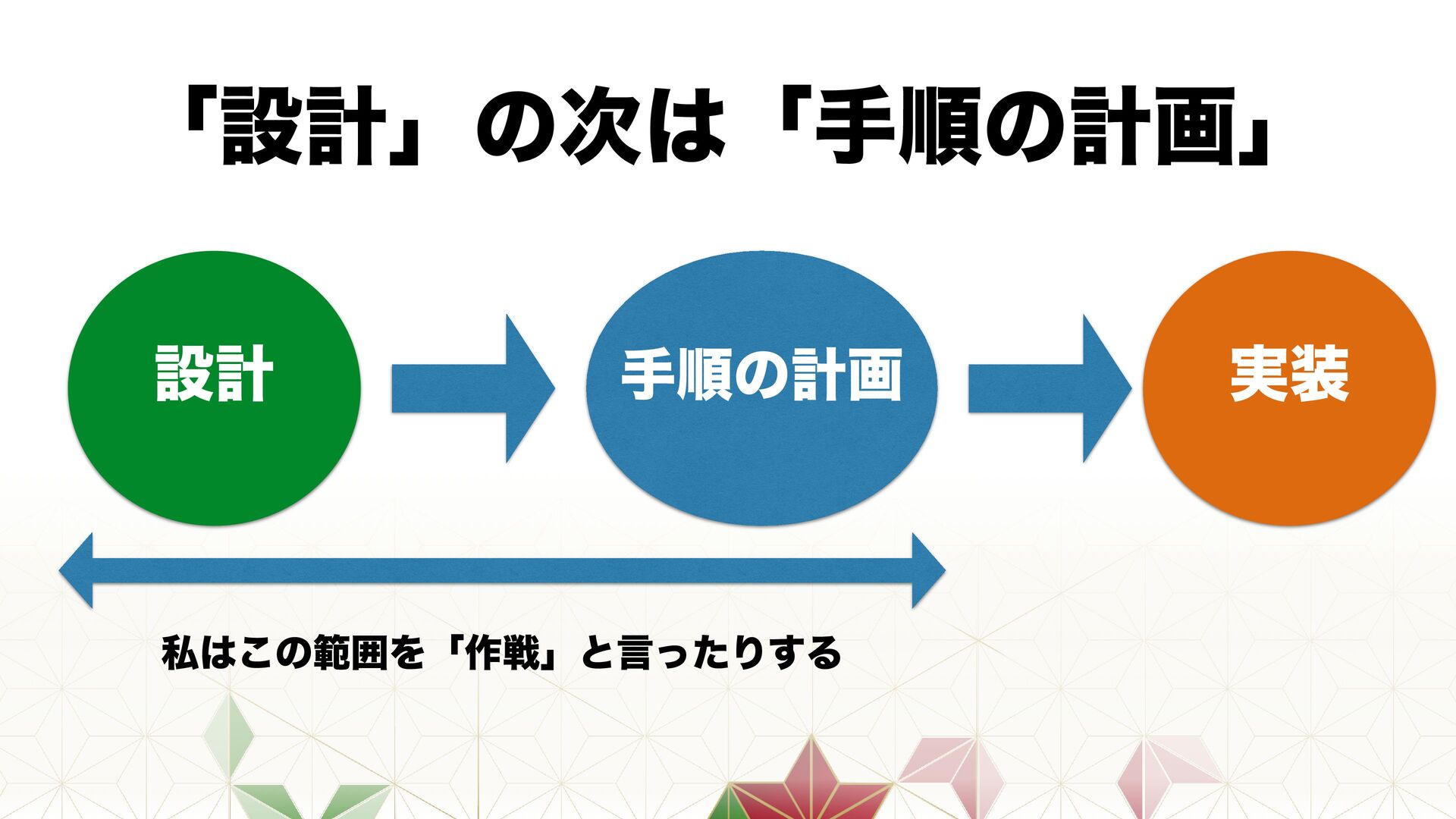 「設計」の次は「手順の計画」

設計

手順の計画

実装

私はこの範囲を「作戦」と言ったりする